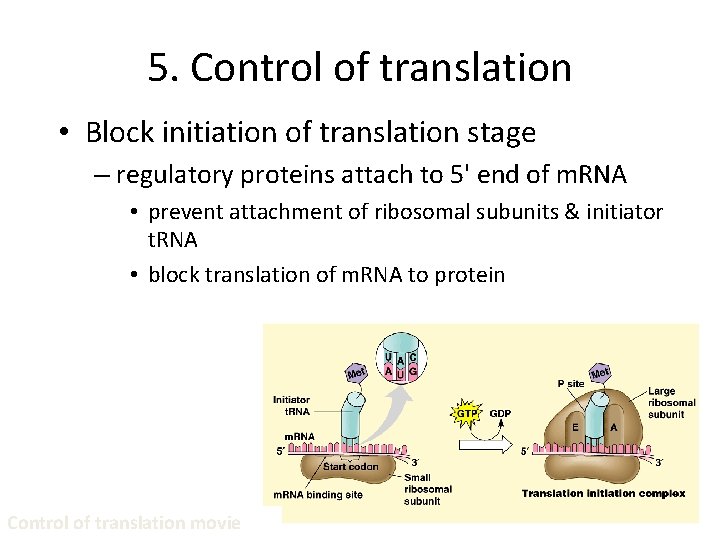 5. Control of translation

• Block initiation of translation stage
  – regulatory proteins attach to 5' end of mRNA
    • prevent attachment of ribosomal subunits & initiator tRNA
    • block translation of mRNA to protein

Met
U A C
A U G
Initiator tRNA
mRNA
5'
3'
Start codon
mRNA binding site
Small ribosomal subunit
GTP
GDP
P site
Met
Large ribosomal subunit
E
A
5'
3'
Translation initiation complex

Control of translation movie